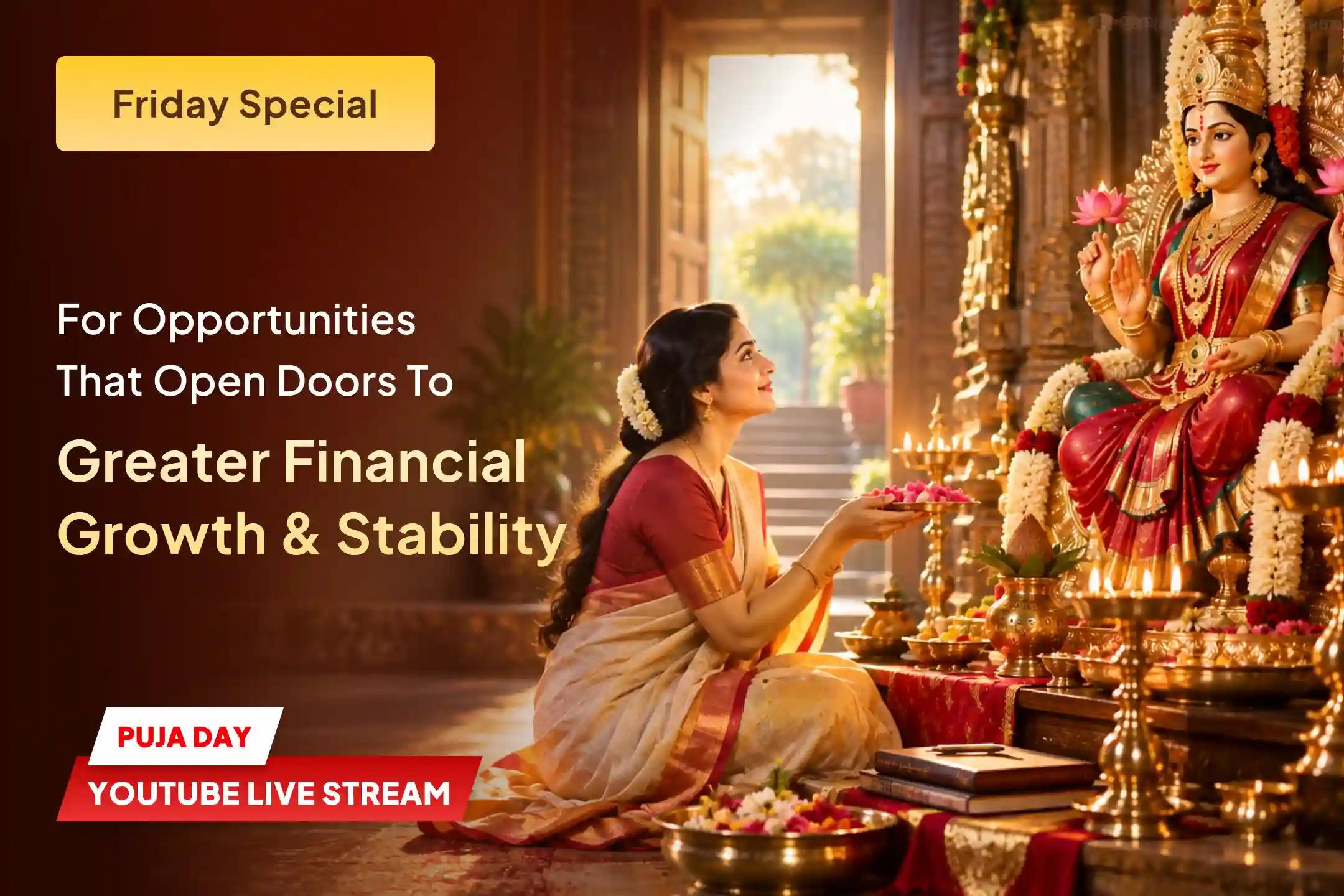 Friday Special

For Opportunities That Open Doors To

Greater Financial Growth & Stability

PUJA DAY

YOUTUBE LIVE STREAM